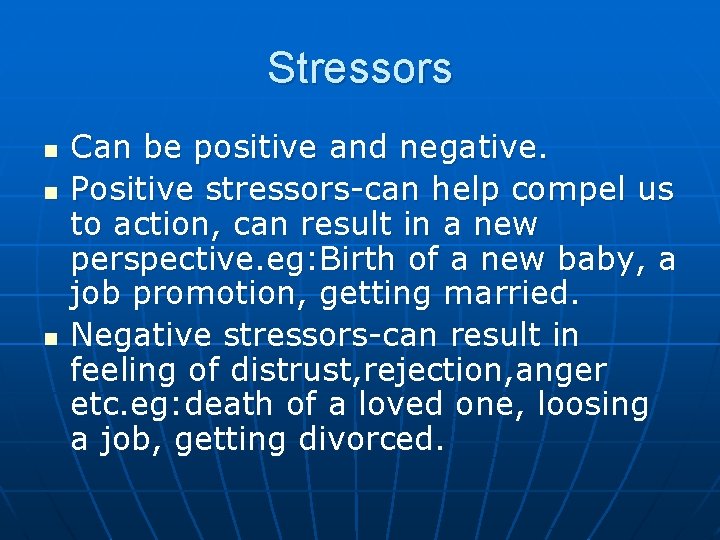 Stressors

- Can be positive and negative.
- Positive stressors-can help compel us to action, can result in a new perspective.eg:Birth of a new baby, a job promotion, getting married.
- Negative stressors-can result in feeling of distrust,rejection,anger etc.eg:death of a loved one, loosing a job, getting divorced.